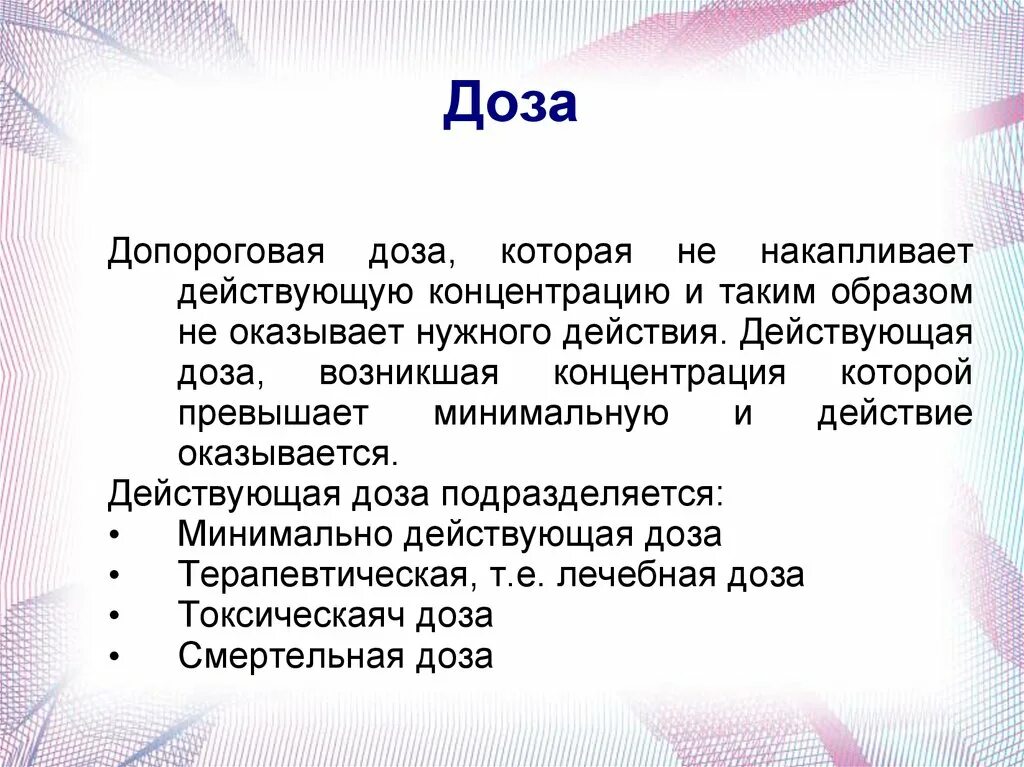 Доза

Допороговая доза, которая не накапливает действующую концентрацию и таким образом не оказывает нужного действия. Действующая доза, возникшая концентрация которой превышает минимальную и действие оказывается.

Действующая доза подразделяется:
• Минимально действующая доза
• Терапевтическая, т.е. лечебная доза
• Токсическаяч доза
• Смертельная доза